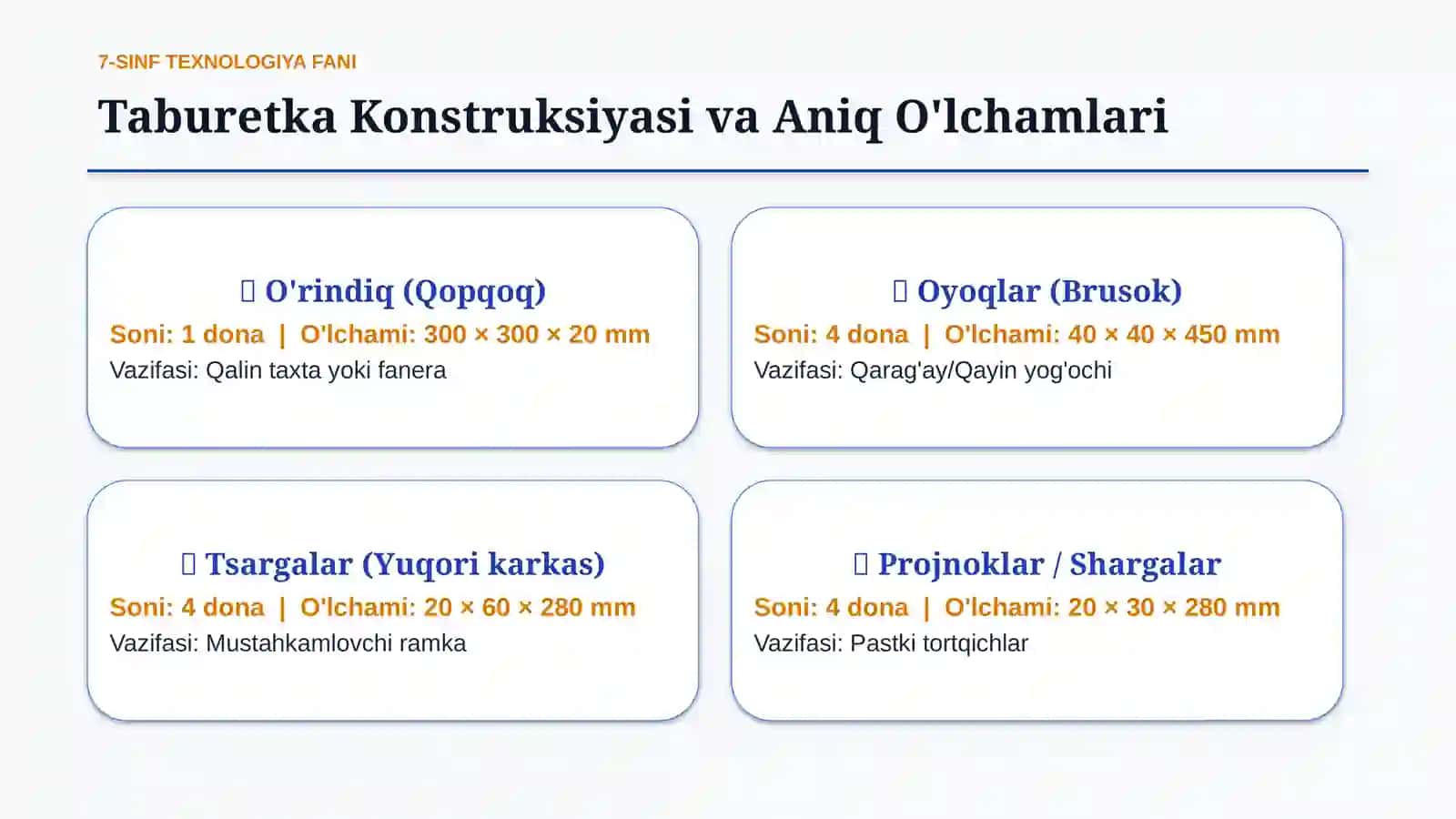 7-SINF TEXNOLOGIYA FANI

Taburetka Konstruksiyasi va Aniq O'lchamlari

O'rindiq (Qopqoq)
Soni: 1 dona | O'lchami: 300 × 300 × 20 mm
Vazifasi: Qalin taxta yoki fanera

Oyoqlar (Brusok)
Soni: 4 dona | O'lchami: 40 × 40 × 450 mm
Vazifasi: Qarag'ay/Qayin yog'ochi

Tsargalar (Yuqori karkas)
Soni: 4 dona | O'lchami: 20 × 60 × 280 mm
Vazifasi: Mustahkamlovchi ramka

Projnoklar / Shargalar
Soni: 4 dona | O'lchami: 20 × 30 × 280 mm
Vazifasi: Pastki tortqichlar